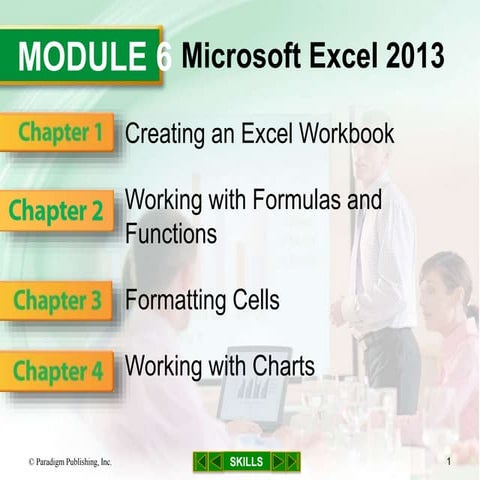 MODULE 6 Microsoft Excel 2013

Chapter 1 Creating an Excel Workbook

Chapter 2 Working with Formulas and Functions

Chapter 3 Formatting Cells

Chapter 4 Working with Charts

© Paradigm Publishing, Inc.

SKILLS

1